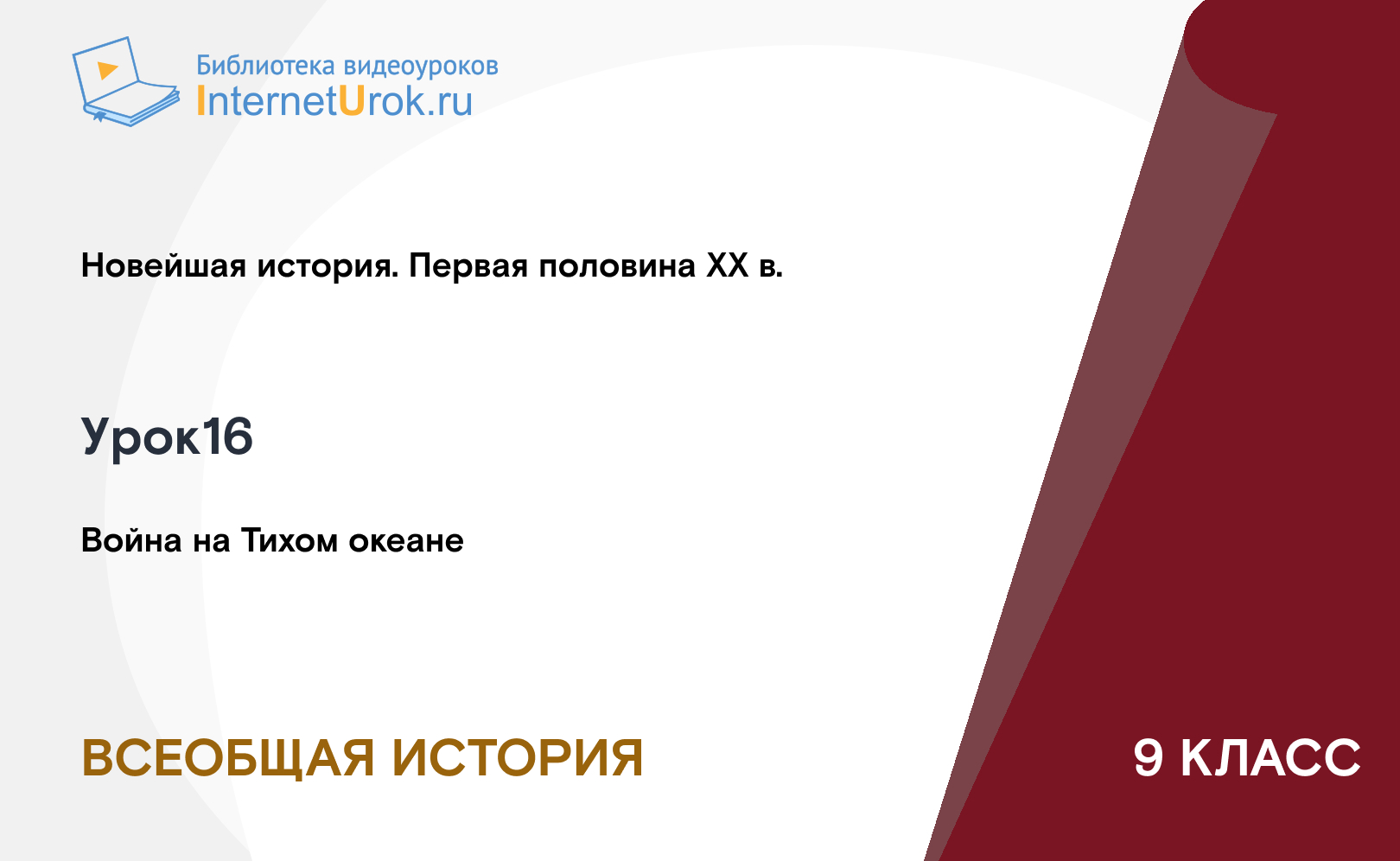 Библиотека видеоуроков
InternetUrok.ru

Новейшая история. Первая половина XX в.

Урок16

Война на Тихом океане

ВСЕОБЩАЯ ИСТОРИЯ

9 КЛАСС